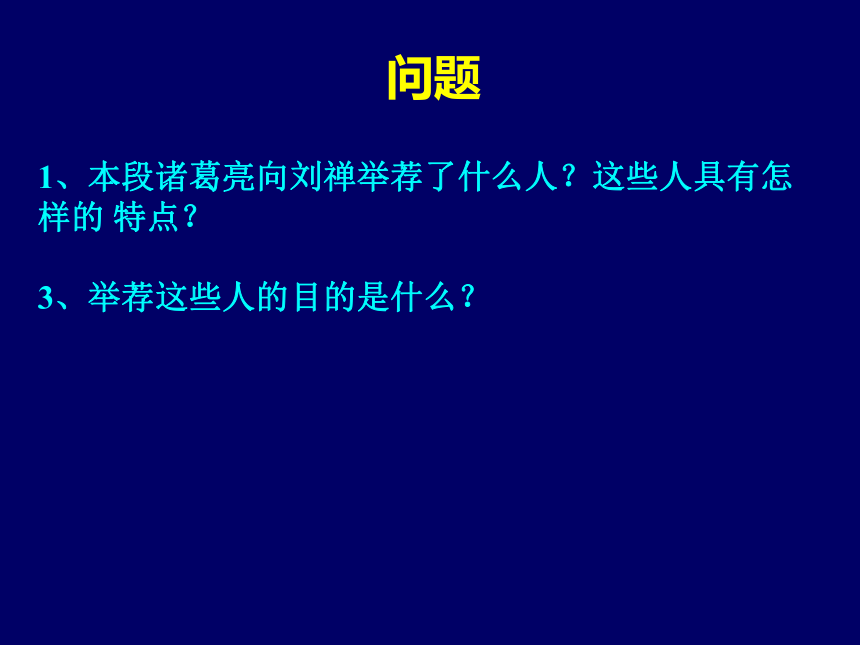 问题

1、本段诸葛亮向刘禅举荐了什么人？这些人具有怎样的 特点？

3、举荐这些人的目的是什么？